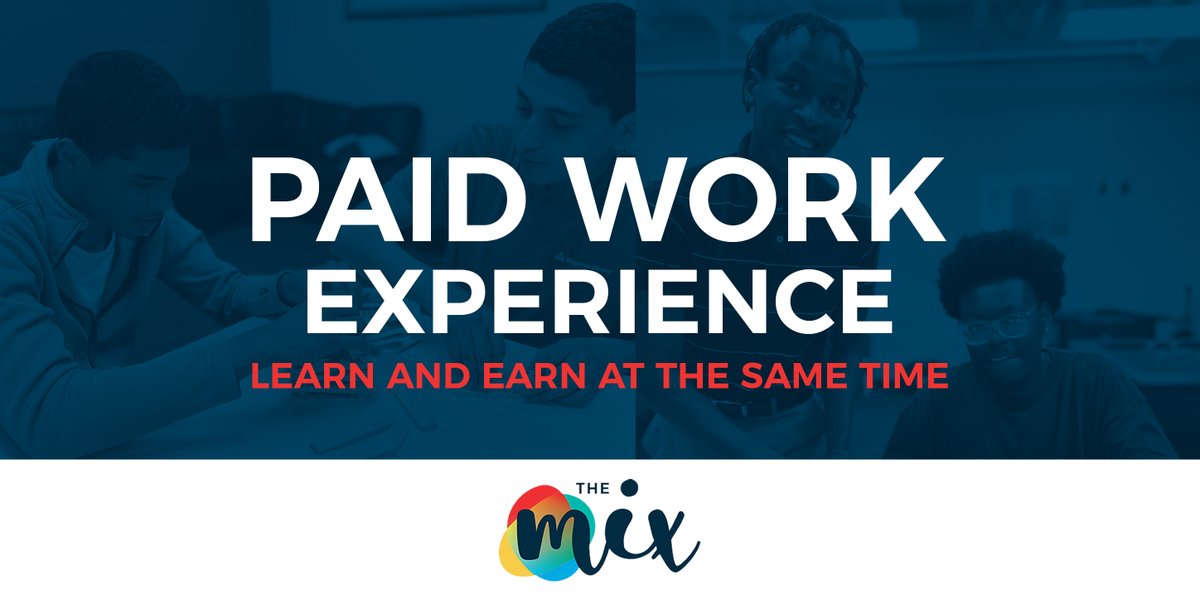 PAID WORK EXPERIENCE

LEARN AND EARN AT THE SAME TIME

THE mix